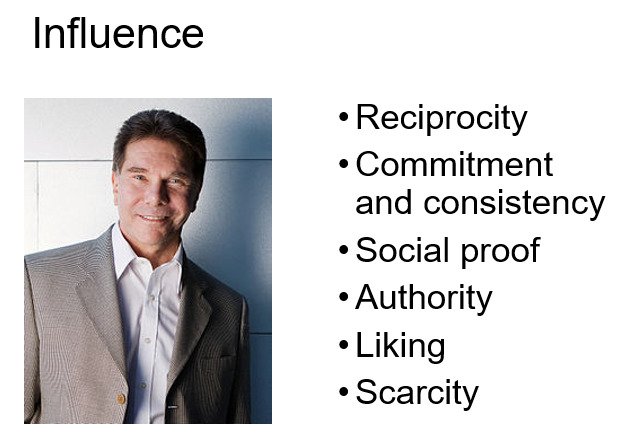 Influence

• Reciprocity
• Commitment and consistency
• Social proof
• Authority
• Liking
• Scarcity